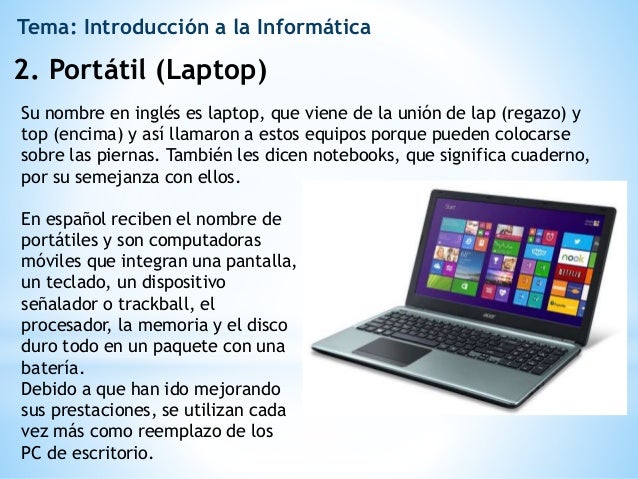 Tema: Introducción a la Informática

2. Portátil (Laptop)

Su nombre en inglés es laptop, que viene de la unión de lap (regazo) y top (encima) y así llamaron a estos equipos porque pueden colocarse sobre las piernas. También les dicen notebooks, que significa cuaderno, por su semejanza con ellos.

En español reciben el nombre de portátiles y son computadoras móviles que integran una pantalla, un teclado, un dispositivo señalador o trackball, el procesador, la memoria y el disco duro todo en un paquete con una batería.
Debido a que han ido mejorando sus prestaciones, se utilizan cada vez más como reemplazo de los PC de escritorio.

Start
nook
NETFLIX
acer